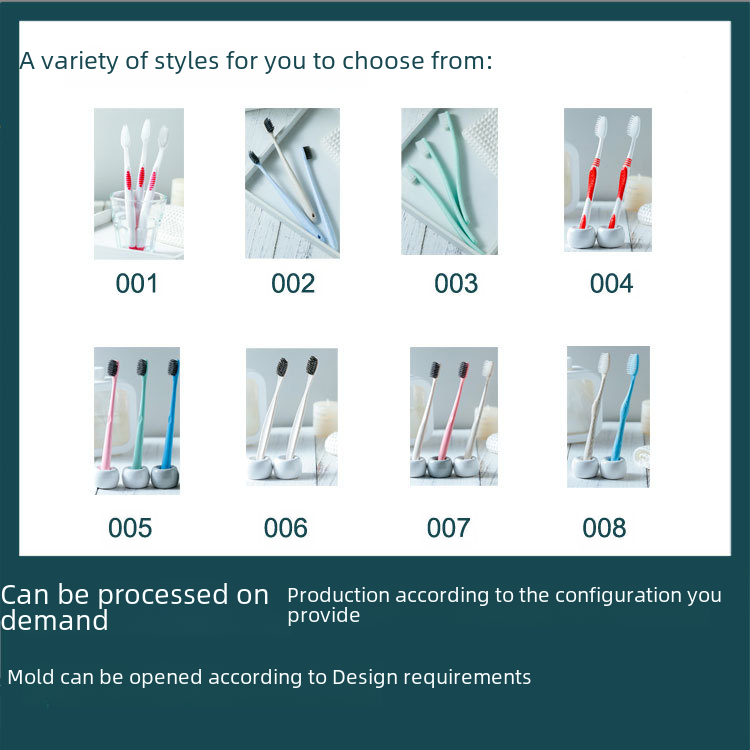 A variety of styles for you to choose from:

001

002

003

004

005

006

007

008

Can be processed on demand

Production according to the configuration you provide

Mold can be opened according to Design requirements